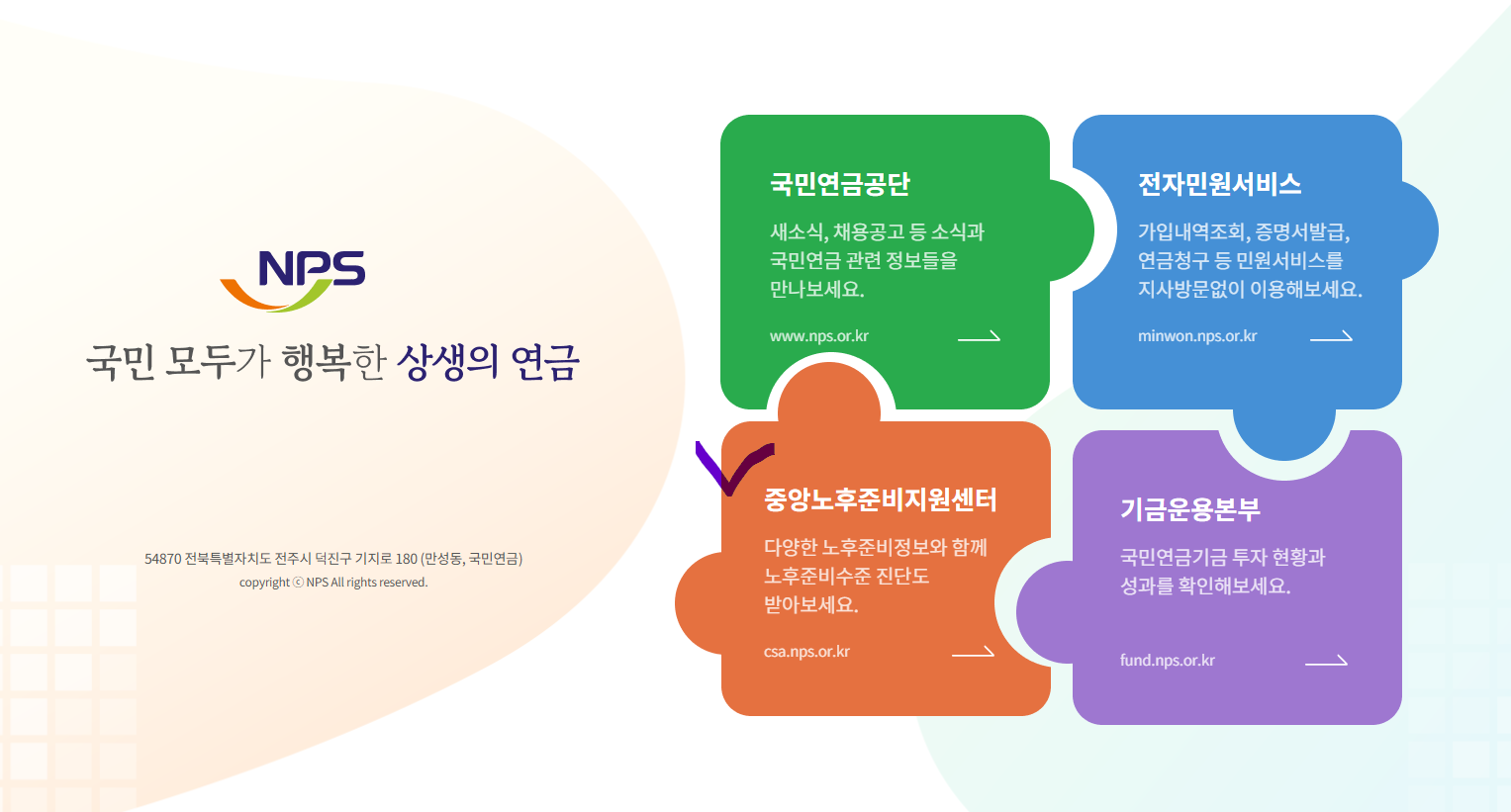 NPS

국민 모두가 행복한 상생의 연금

54870 전북특별자치도 전주시 덕진구 기지로 180 (만성동, 국민연금)
copyright ⓒ NPS All rights reserved.

국민연금공단

새소식, 채용공고 등 소식과 국민연금 관련 정보들을 만나보세요.

www.nps.or.kr

전자민원서비스

가입내역조회, 증명서발급, 연금청구 등 민원서비스를 지사방문없이 이용해보세요.

minwon.nps.or.kr

중앙노후준비지원센터

다양한 노후준비정보와 함께 노후준비수준 진단도 받아보세요.

csa.nps.or.kr

기금운용본부

국민연금기금 투자 현황과 성과를 확인해보세요.

fund.nps.or.kr